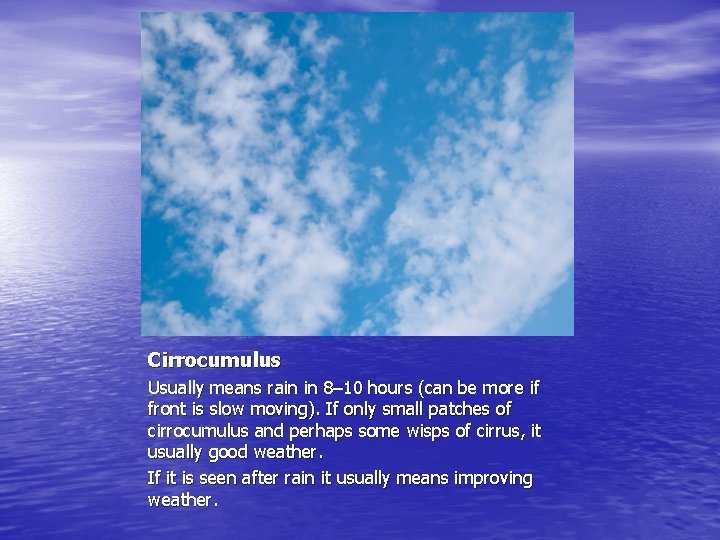 Cirrocumulus

Usually means rain in 8–10 hours (can be more if front is slow moving). If only small patches of cirrocumulus and perhaps some wisps of cirrus, it usually good weather.

If it is seen after rain it usually means improving weather.